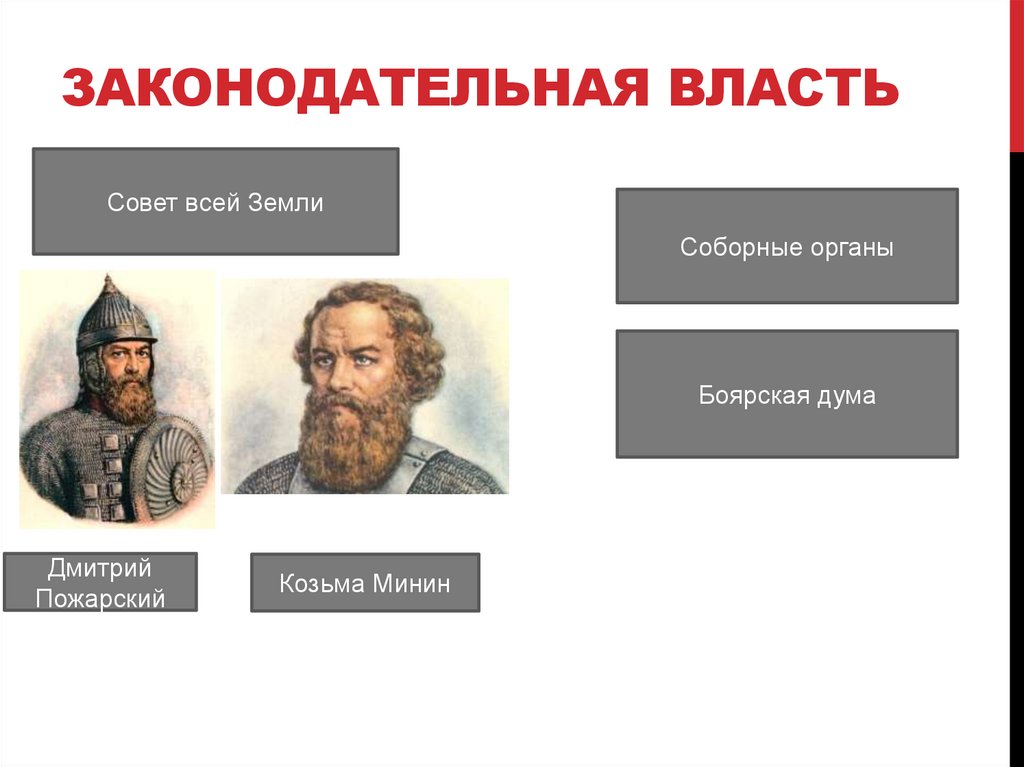 ЗАКОНОДАТЕЛЬНАЯ ВЛАСТЬ

Совет всей Земли

Соборные органы

Боярская дума

Дмитрий Пожарский

Козьма Минин